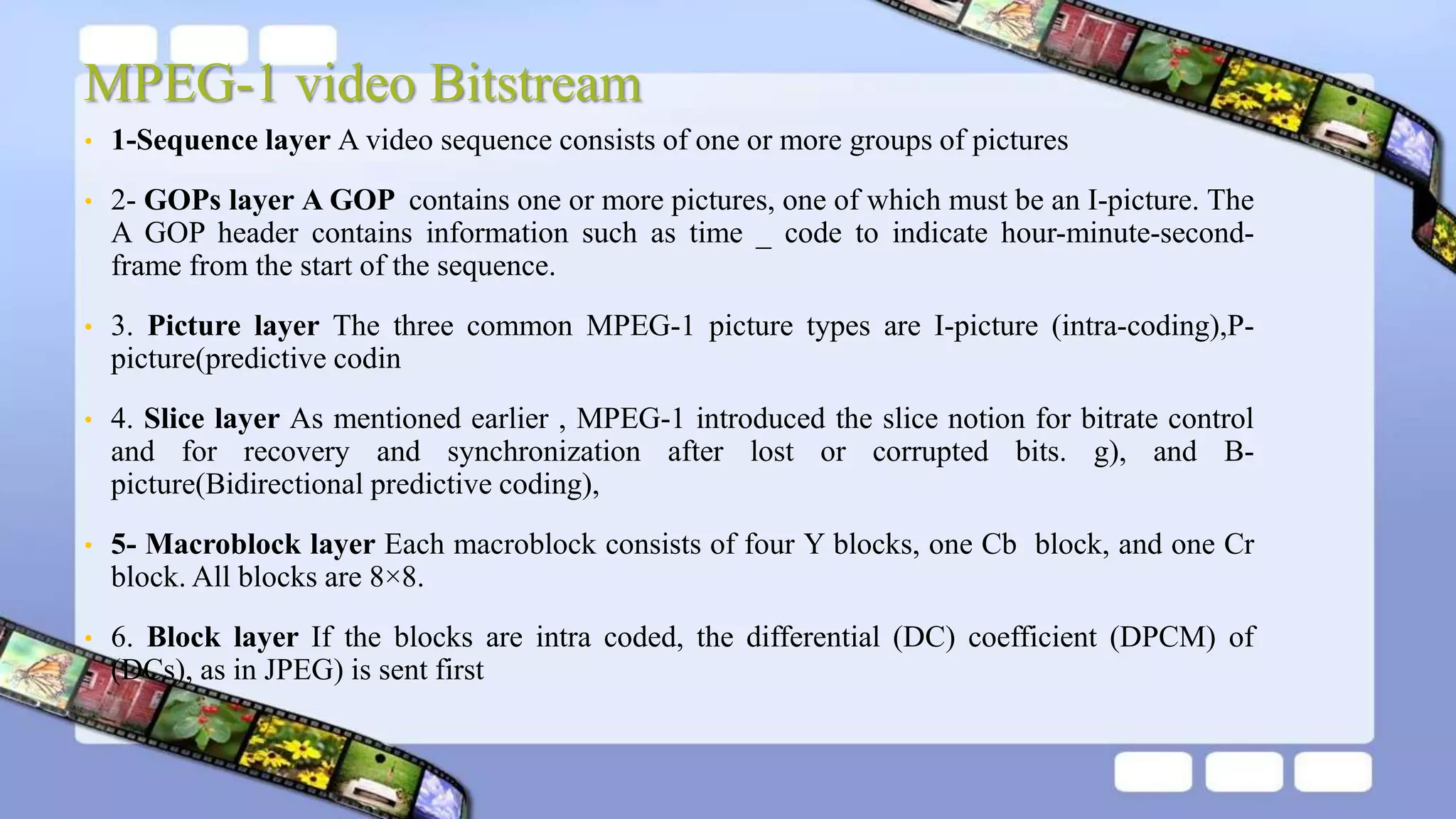 MPEG-1 video Bitstream

• 1-Sequence layer A video sequence consists of one or more groups of pictures

• 2- GOPs layer A GOP contains one or more pictures, one of which must be an I-picture. The A GOP header contains information such as time _ code to indicate hour-minute-second-frame from the start of the sequence.

• 3. Picture layer The three common MPEG-1 picture types are I-picture (intra-coding),P-picture(predictive codin

• 4. Slice layer As mentioned earlier , MPEG-1 introduced the slice notion for bitrate control and for recovery and synchronization after lost or corrupted bits. g), and B-picture(Bidirectional predictive coding),

• 5- Macroblock layer Each macroblock consists of four Y blocks, one Cb block, and one Cr block. All blocks are 8×8.

• 6. Block layer If the blocks are intra coded, the differential (DC) coefficient (DPCM) of (DCs), as in JPEG) is sent first